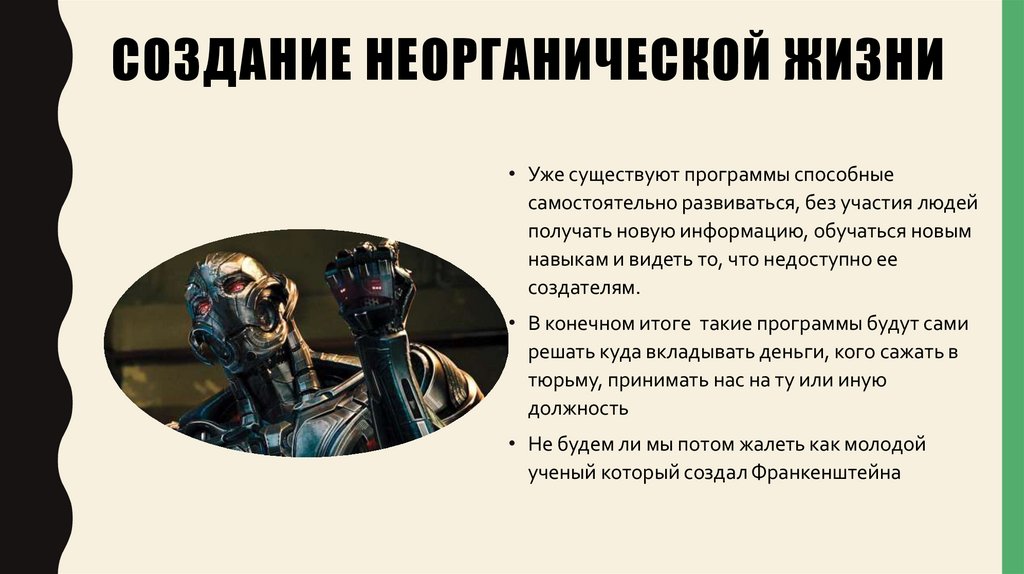 СОЗДАНИЕ НЕОРГАНИЧЕСКОЙ ЖИЗНИ

• Уже существуют программы способные самостоятельно развиваться, без участия людей получать новую информацию, обучаться новым навыкам и видеть то, что недоступно ее создателям.

• В конечном итоге  такие программы будут сами решать куда вкладывать деньги, кого сажать в тюрьму, принимать нас на ту или иную должность

• Не будем ли мы потом жалеть как молодой ученый который создал Франкенштейна